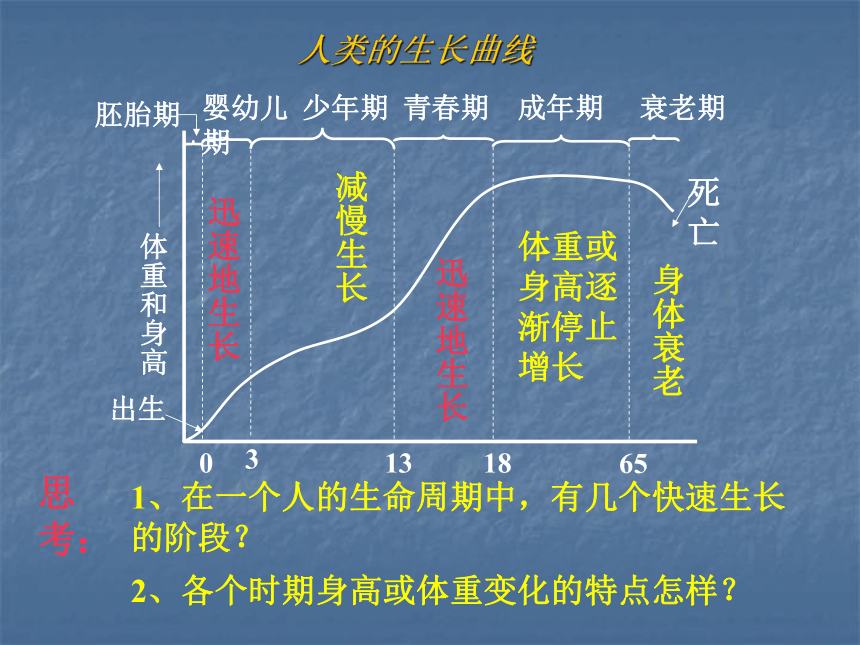 人类的生长曲线

胚胎期 婴幼儿期 少年期 青春期 成年期 衰老期

体重和身高

出生

迅速地生长

减慢生长

迅速地生长

体重或身高逐渐停止增长

身体衰老

死亡

0 3 13 18 65

思考：

1、在一个人的生命周期中，有几个快速生长的阶段？

2、各个时期身高或体重变化的特点怎样？